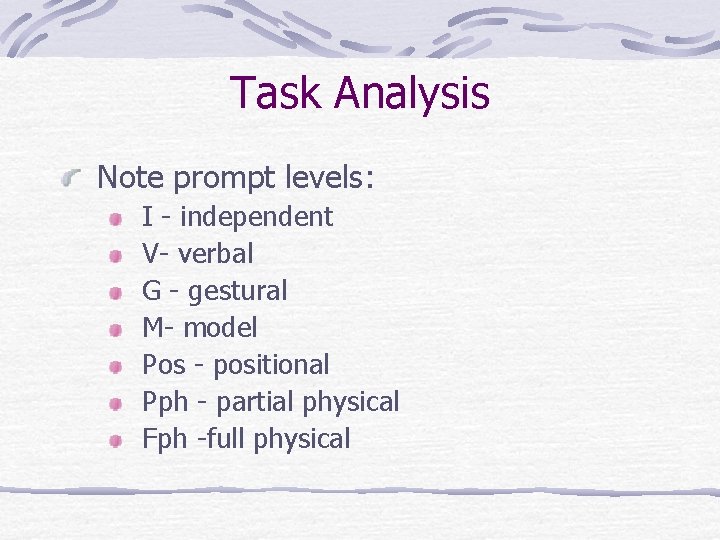 Task Analysis

Note prompt levels:
I - independent
V- verbal
G - gestural
M- model
Pos - positional
Pph - partial physical
Fph -full physical